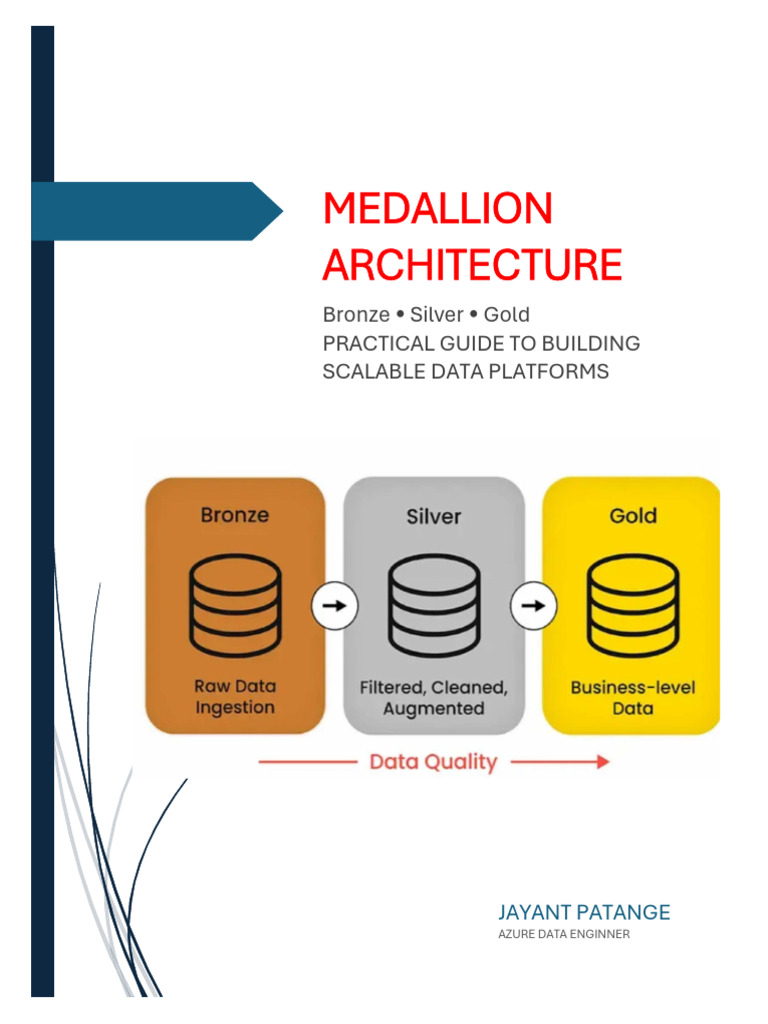 MEDALLION ARCHITECTURE

Bronze • Silver • Gold
PRACTICAL GUIDE TO BUILDING SCALABLE DATA PLATFORMS

Bronze
Raw Data Ingestion

Silver
Filtered, Cleaned, Augmented

Gold
Business-level Data

Data Quality

JAYANT PATANGE
AZURE DATA ENGINNER